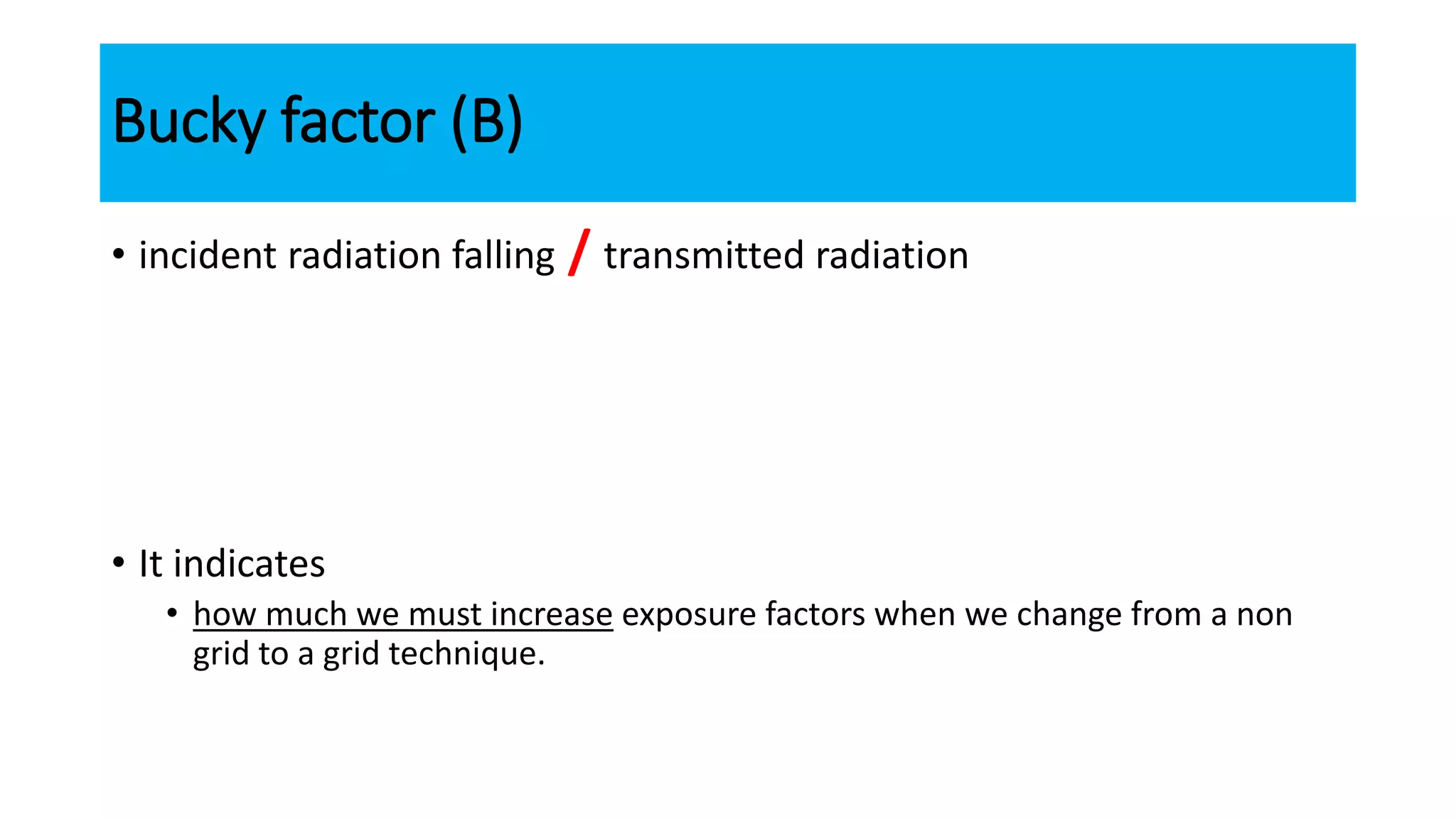 Bucky factor (B)

• incident radiation falling / transmitted radiation

• It indicates
• how much we must increase exposure factors when we change from a non grid to a grid technique.